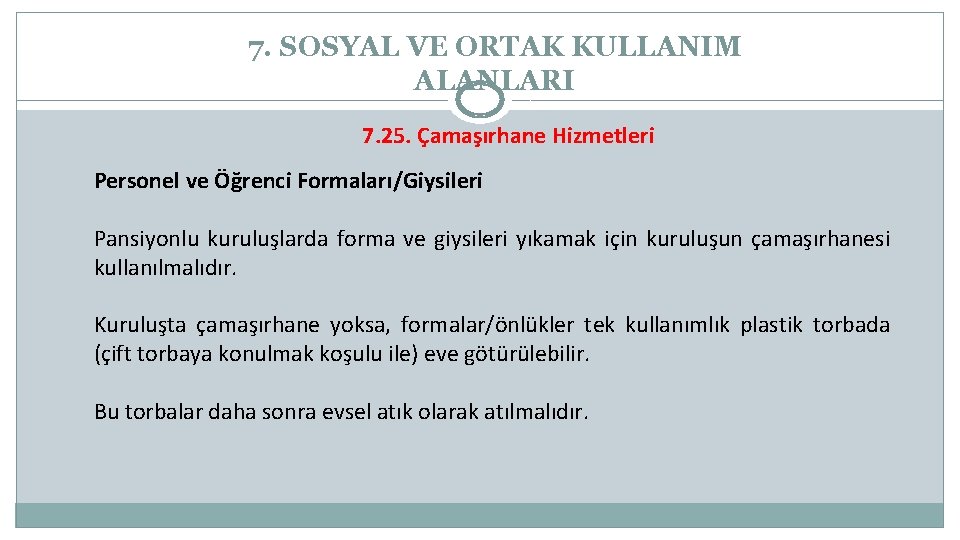 7. SOSYAL VE ORTAK KULLANIM ALANLARI

7.25. Çamaşırhane Hizmetleri

Personel ve Öğrenci Formaları/Giysileri

Pansiyonlu kuruluşlarda forma ve giysileri yıkamak için kuruluşun çamaşırhanesi kullanılmalıdır.

Kuruluşta çamaşırhane yoksa, formalar/önlükler tek kullanımlık plastik torbada (çift torbaya konulmak koşulu ile) eve götürülebilir.

Bu torbalar daha sonra evsel atık olarak atılmalıdır.